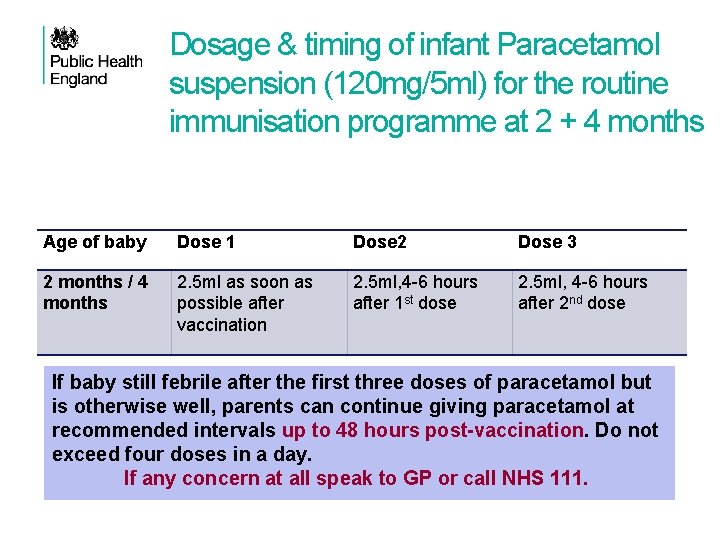 Public Health England

Dosage & timing of infant Paracetamol suspension (120mg/5ml) for the routine immunisation programme at 2 + 4 months

| Age of baby | Dose 1 | Dose2 | Dose 3 |
|---|---|---|---|
| 2 months / 4 months | 2.5ml as soon as possible after vaccination | 2.5ml,4-6 hours after 1$^{st}$ dose | 2.5ml, 4-6 hours after 2$^{nd}$ dose |

If baby still febrile after the first three doses of paracetamol but is otherwise well, parents can continue giving paracetamol at recommended intervals up to 48 hours post-vaccination. Do not exceed four doses in a day.

If any concern at all speak to GP or call NHS 111.